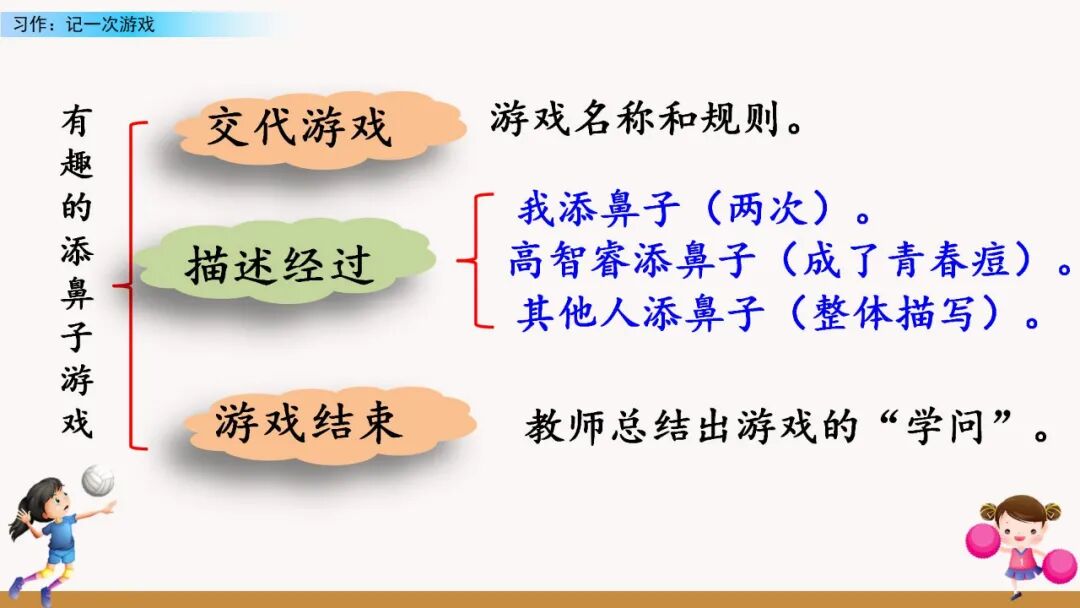 习作：记一次游戏

有趣的添鼻子游戏

交代游戏　游戏名称和规则。

描述经过
我添鼻子（两次）。
高智睿添鼻子（成了青春痘）。
其他人添鼻子（整体描写）。

游戏结束　教师总结出游戏的“学问”。